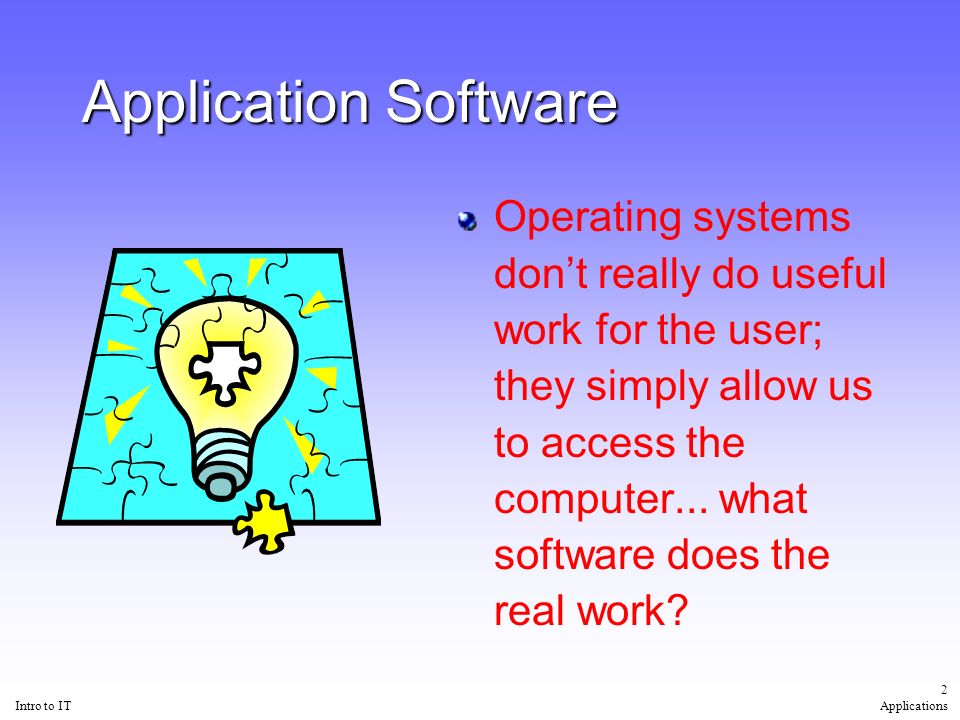 Application Software

Operating systems don’t really do useful work for the user; they simply allow us to access the computer... what software does the real work?

Intro to IT

2
Applications